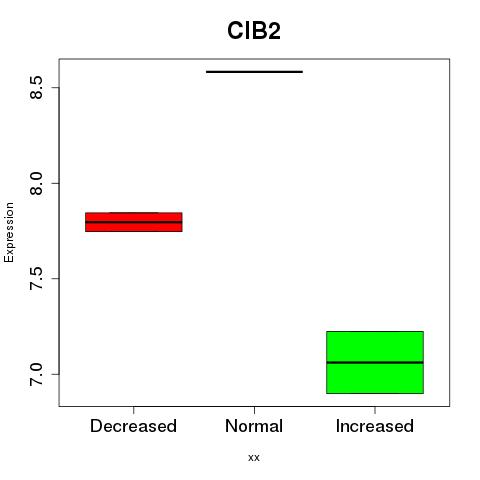 CIB2

Expression

8.5
8.0
7.5
7.0

Decreased
Normal
Increased

xx